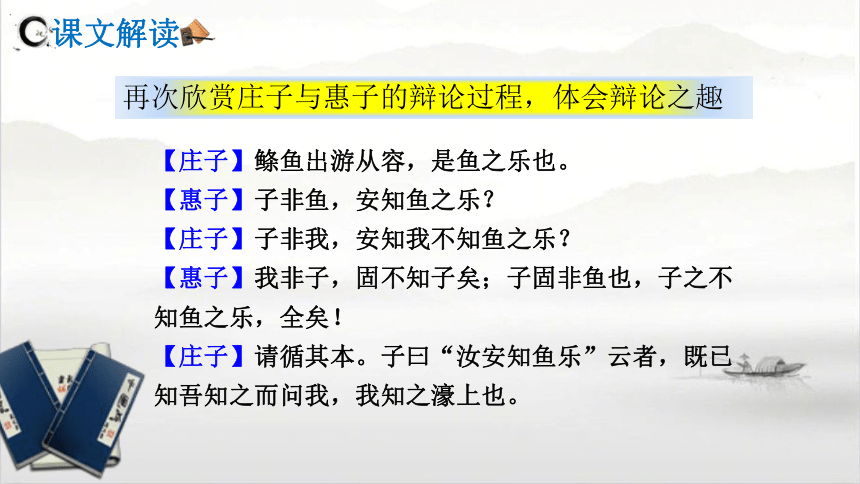 课文解读

再次欣赏庄子与惠子的辩论过程，体会辩论之趣

【庄子】鲦鱼出游从容，是鱼之乐也。
【惠子】子非鱼，安知鱼之乐？
【庄子】子非我，安知我不知鱼之乐？
【惠子】我非子，固不知子矣；子固非鱼也，子之不知鱼之乐，全矣！
【庄子】请循其本。子曰“汝安知鱼乐”云者，既已知吾知之而问我，我知之濠上也。